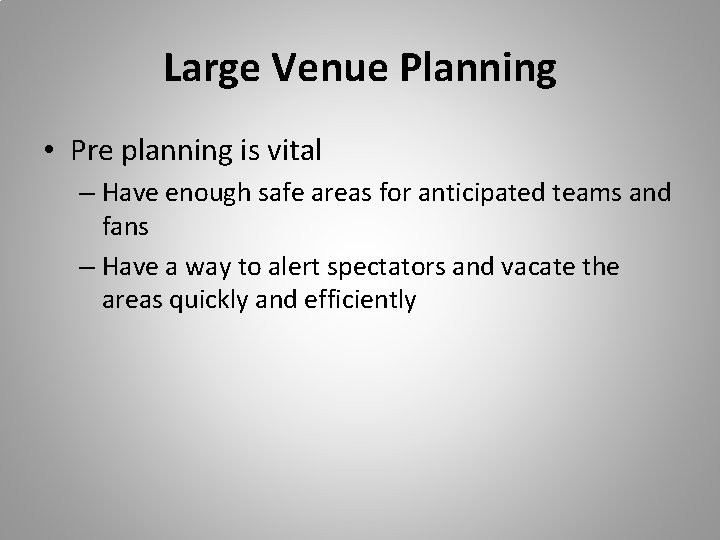 Large Venue Planning

• Pre planning is vital
  – Have enough safe areas for anticipated teams and fans
  – Have a way to alert spectators and vacate the areas quickly and efficiently